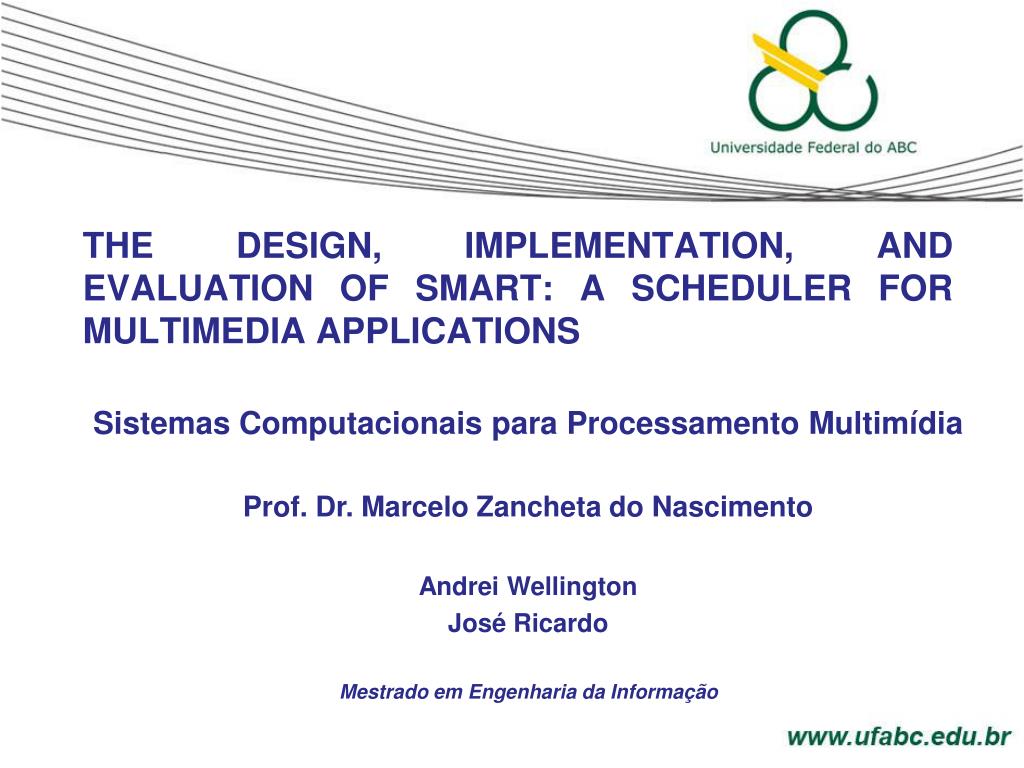 Universidade Federal do ABC

THE DESIGN, IMPLEMENTATION, AND EVALUATION OF SMART: A SCHEDULER FOR MULTIMEDIA APPLICATIONS

Sistemas Computacionais para Processamento Multimídia

Prof. Dr. Marcelo Zancheta do Nascimento

Andrei Wellington
José Ricardo

Mestrado em Engenharia da Informação

www.ufabc.edu.br